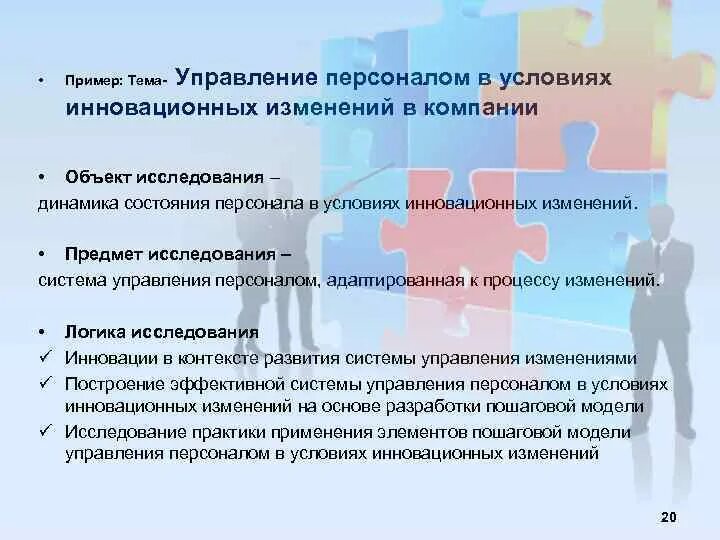 • Пример: Тема- Управление персоналом в условиях инновационных изменений в компании

• Объект исследования –
динамика состояния персонала в условиях инновационных изменений.

• Предмет исследования –
система управления персоналом, адаптированная к процессу изменений.

• Логика исследования
✓ Инновации в контексте развития системы управления изменениями
✓ Построение эффективной системы управления персоналом в условиях инновационных изменений на основе разработки пошаговой модели
✓ Исследование практики применения элементов пошаговой модели управления персоналом в условиях инновационных изменений

20